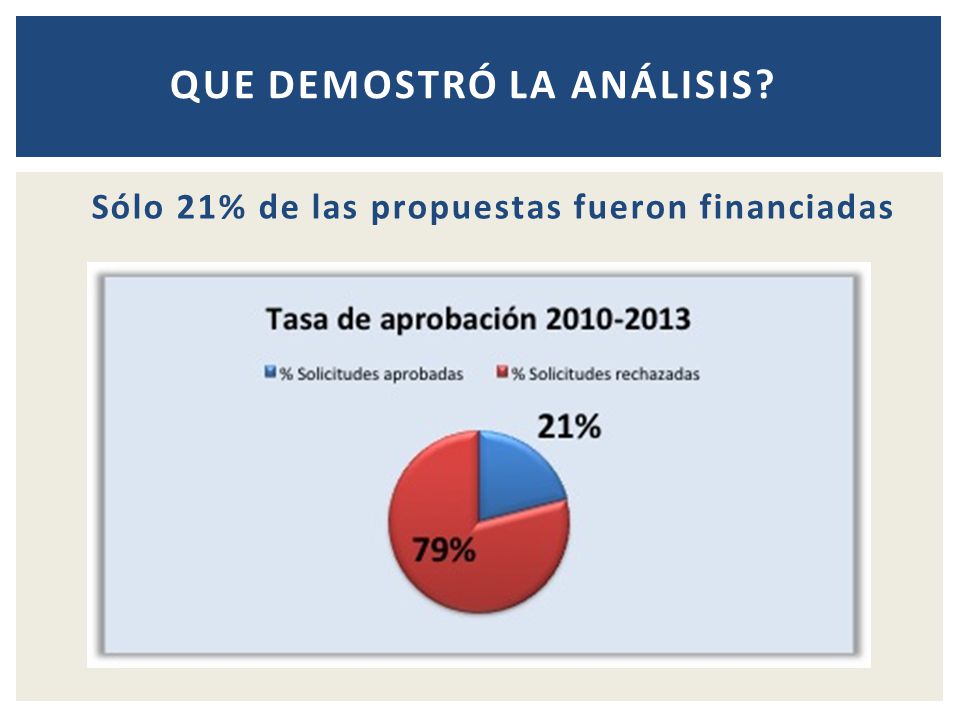 QUE DEMOSTRÓ LA ANÁLISIS?

Sólo 21% de las propuestas fueron financiadas

Tasa de aprobación 2010-2013

% Solicitudes aprobadas % Solicitudes rechazadas

21%

79%